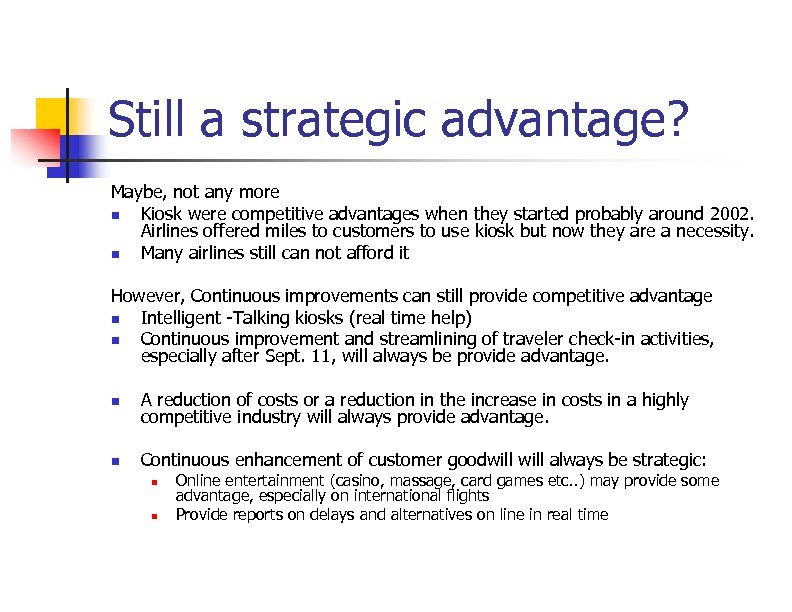 Still a strategic advantage?

Maybe, not any more

- Kiosk were competitive advantages when they started probably around 2002. Airlines offered miles to customers to use kiosk but now they are a necessity.
- Many airlines still can not afford it

However, Continuous improvements can still provide competitive advantage

- Intelligent -Talking kiosks (real time help)
- Continuous improvement and streamlining of traveler check-in activities, especially after Sept. 11, will always be provide advantage.

- A reduction of costs or a reduction in the increase in costs in a highly competitive industry will always provide advantage.

- Continuous enhancement of customer goodwill will always be strategic:
  - Online entertainment (casino, massage, card games etc..) may provide some advantage, especially on international flights
  - Provide reports on delays and alternatives on line in real time